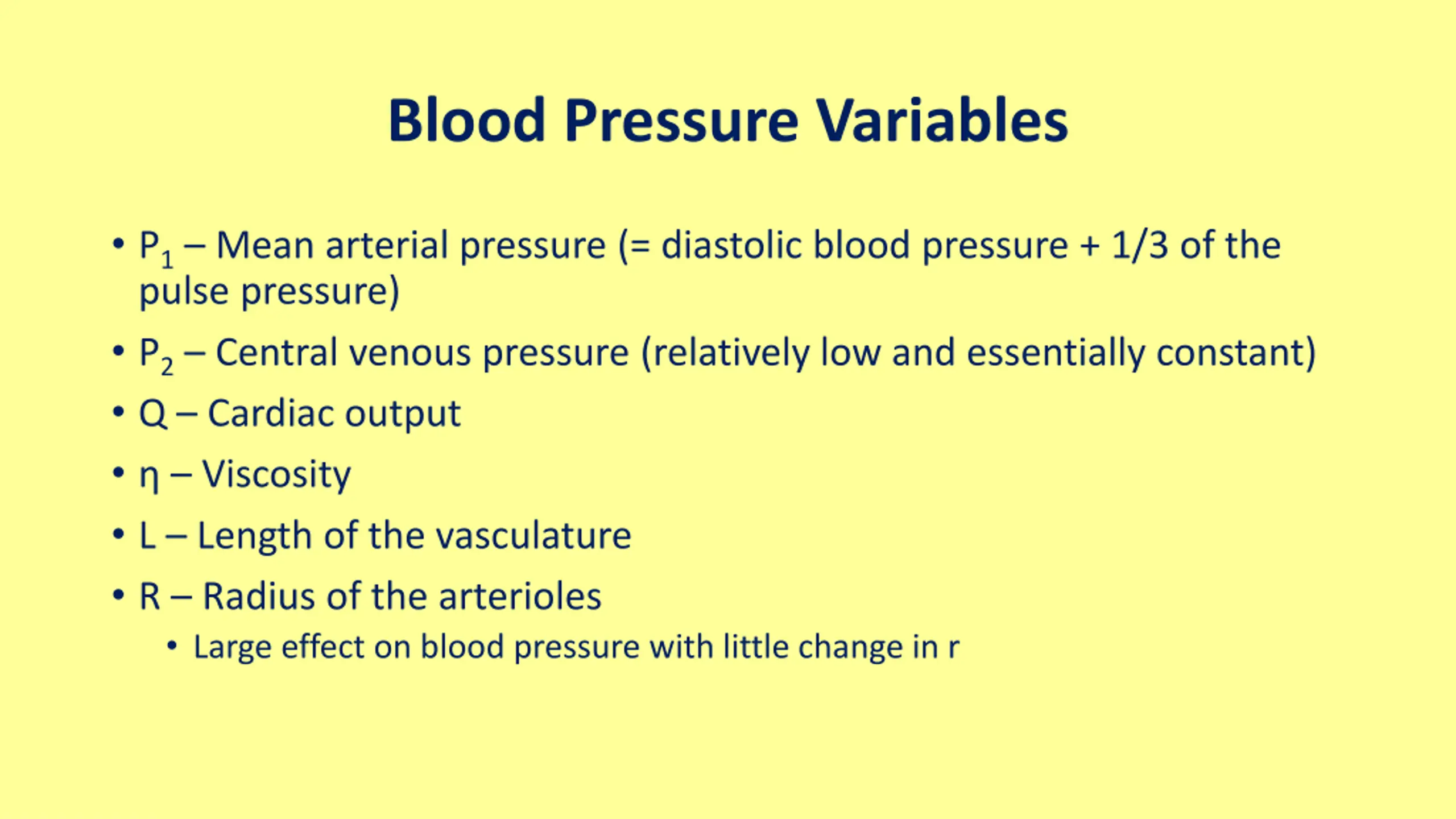 Blood Pressure Variables

• $P_1$ – Mean arterial pressure (= diastolic blood pressure + 1/3 of the pulse pressure)

• $P_2$ – Central venous pressure (relatively low and essentially constant)

• Q – Cardiac output

• η – Viscosity

• L – Length of the vasculature

• R – Radius of the arterioles

  • Large effect on blood pressure with little change in r